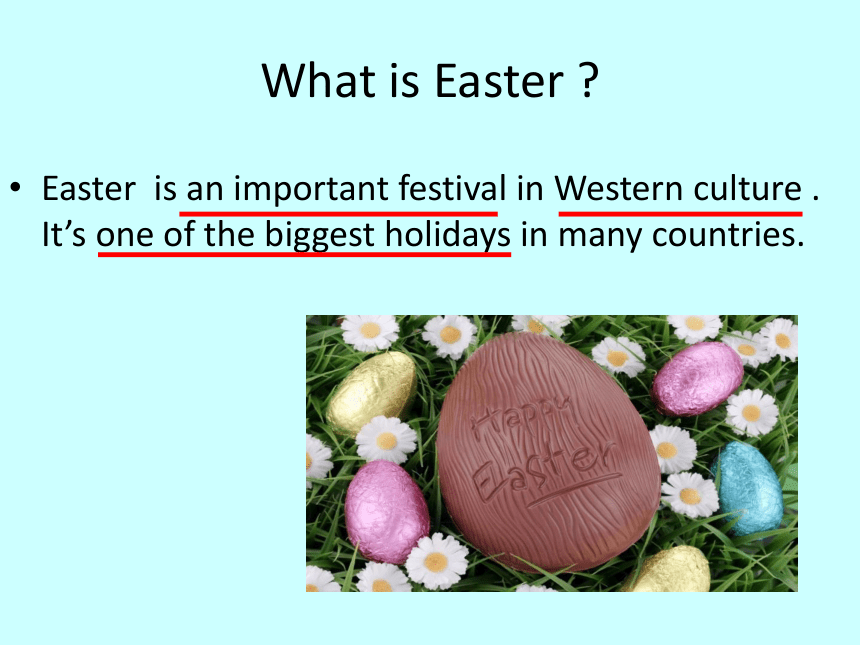 What is Easter ?

• Easter is an important festival in Western culture . It's one of the biggest holidays in many countries.

Happy Easter